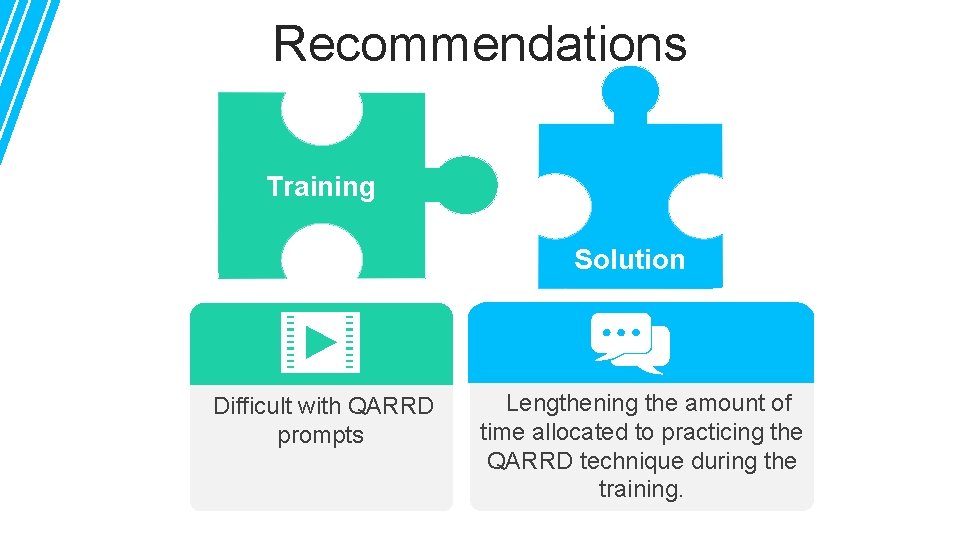 Recommendations

Training

Solution

Difficult with QARRD prompts

Lengthening the amount of time allocated to practicing the QARRD technique during the training.